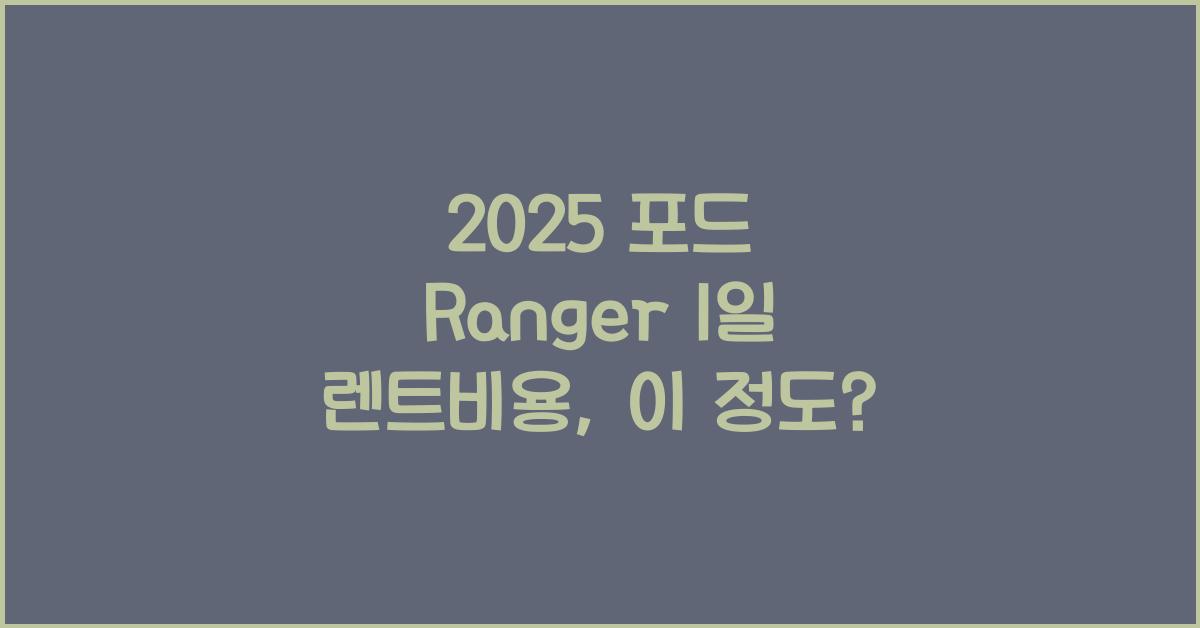 2025 포드 Ranger 1일 렌트비용, 이 정도?